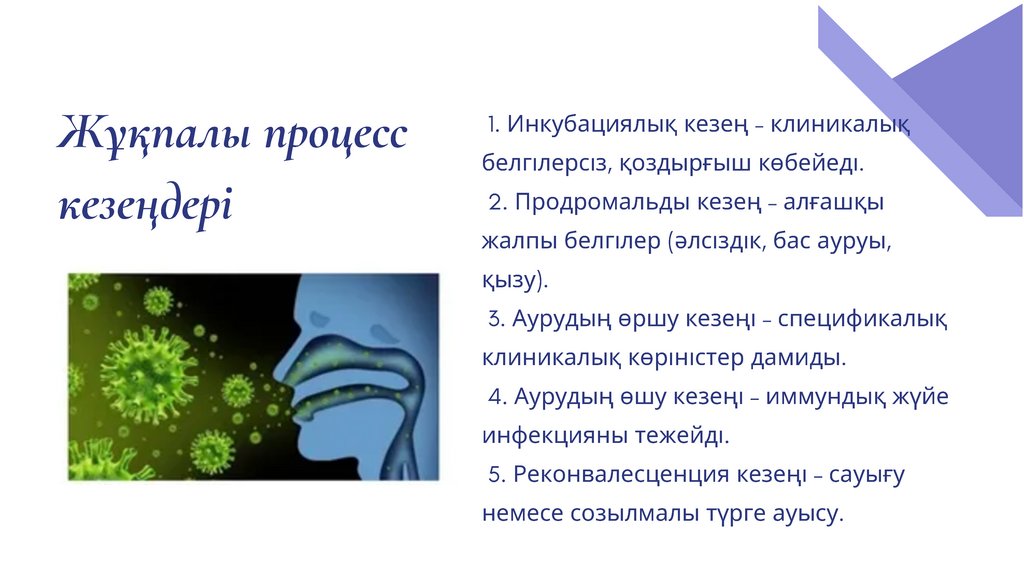 Жұқпалы процесс кезеңдері

1. Инкубациялық кезең – клиникалық белгілерсіз, қоздырғыш көбейеді.
2. Продромальды кезең – алғашқы жалпы белгілер (әлсіздік, бас ауруы, қызу).
3. Аурудың өршу кезеңі – спецификалық клиникалық көріністер дамиды.
4. Аурудың өшу кезеңі – иммундық жүйе инфекцияны тежейді.
5. Реконвалесценция кезеңі – сауығу немесе созылмалы түрге ауысу.